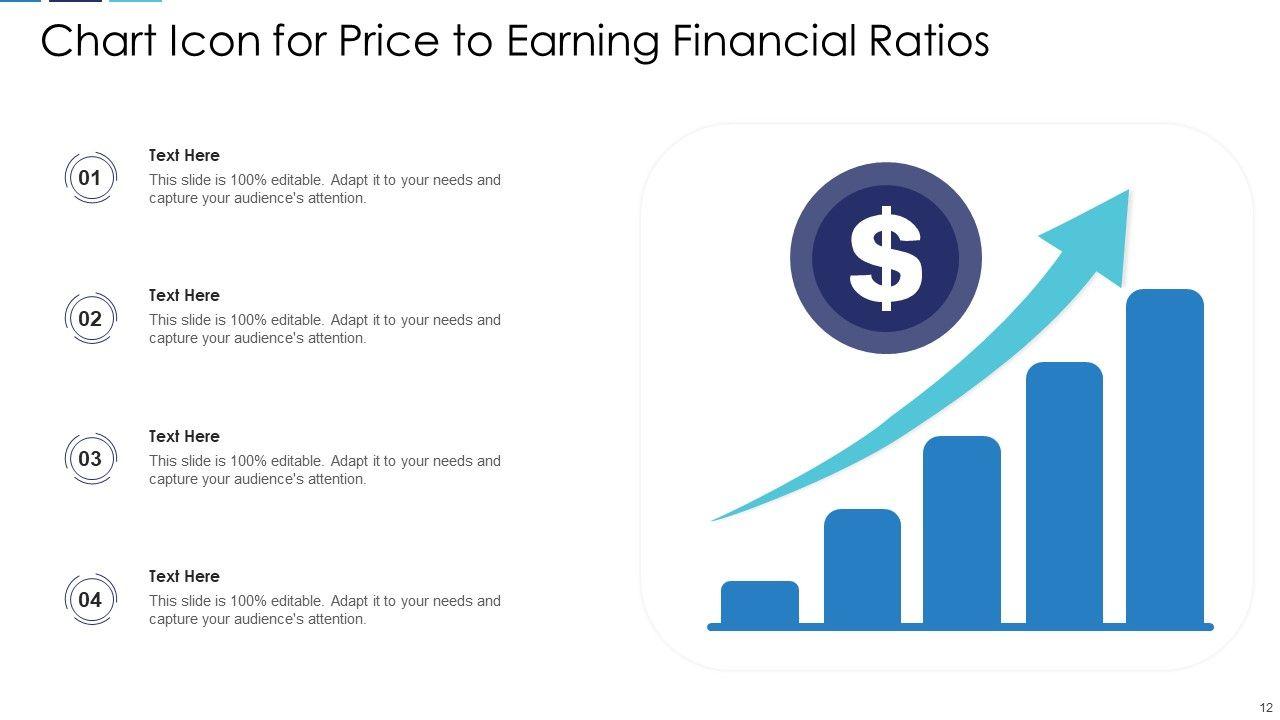 Chart Icon for Price to Earning Financial Ratios

01
Text Here
This slide is 100% editable. Adapt it to your needs and capture your audience's attention.

02
Text Here
This slide is 100% editable. Adapt it to your needs and capture your audience's attention.

03
Text Here
This slide is 100% editable. Adapt it to your needs and capture your audience's attention.

04
Text Here
This slide is 100% editable. Adapt it to your needs and capture your audience's attention.

$

12